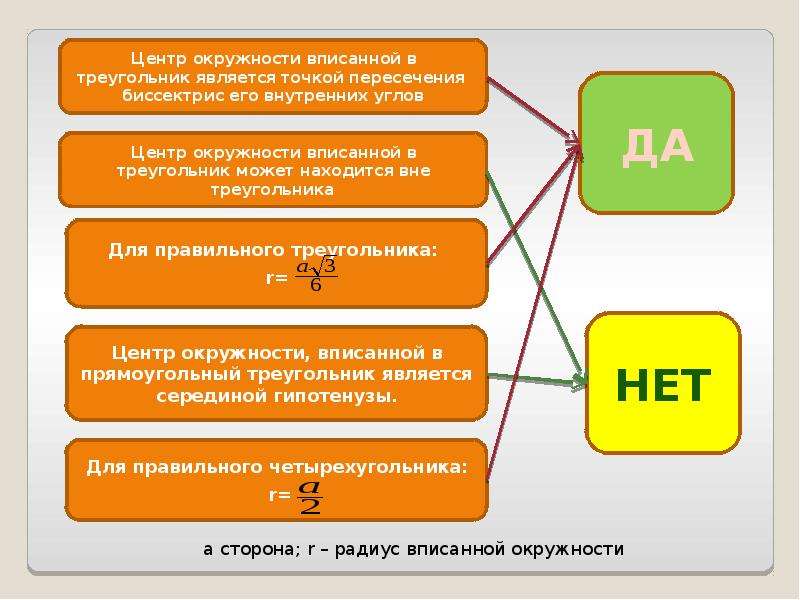 Центр окружности вписанной в треугольник является точкой пересечения биссектрис его внутренних углов

Центр окружности вписанной в треугольник может находится вне треугольника

Для правильного треугольника:
r= $\frac{a\sqrt{3}}{6}$

Центр окружности, вписанной в прямоугольный треугольник является серединой гипотенузы.

Для правильного четырехугольника:
r= $\frac{a}{2}$

ДА

НЕТ

а сторона; r – радиус вписанной окружности